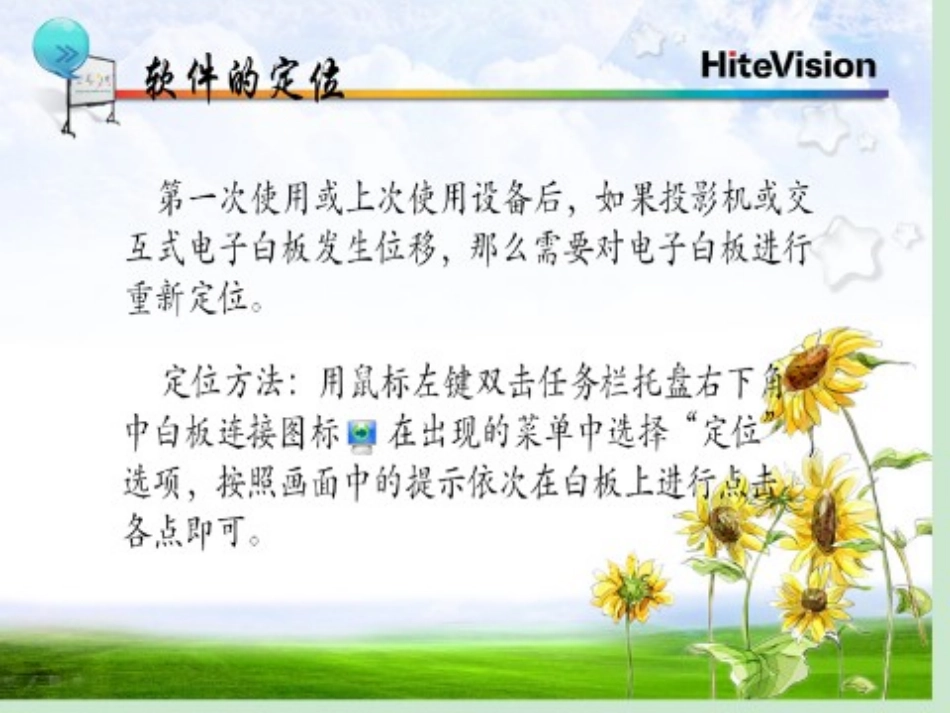 软件的定位

HiteVision

第一次使用或上次使用设备后，如果投影机或交互式电子白板发生位移，那么需要对电子白板进行重新定位。

定位方法：用鼠标左键双击任务栏托盘右下角中白板连接图标 在出现的菜单中选择“定位”选项，按照画面中的提示依次在白板上进行点击各点即可。